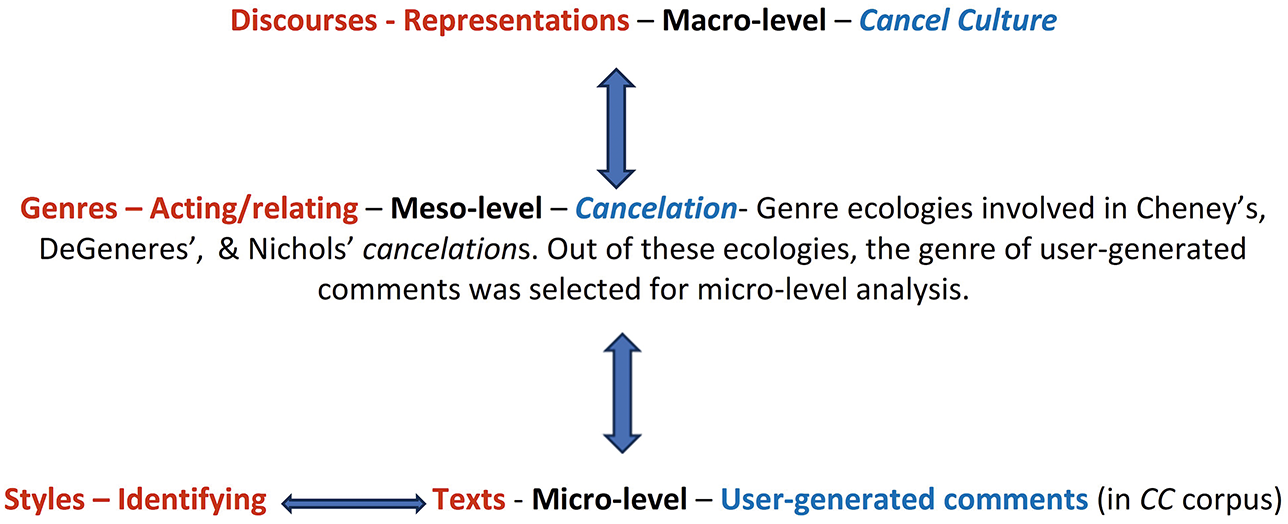 Discourses - Representations – Macro-level – Cancel Culture

Genres – Acting/relating – Meso-level – Cancelation- Genre ecologies involved in Cheney's, DeGeneres', & Nichols' cancelations. Out of these ecologies, the genre of user-generated comments was selected for micro-level analysis.

Styles – Identifying

Texts - Micro-level – User-generated comments (in CC corpus)